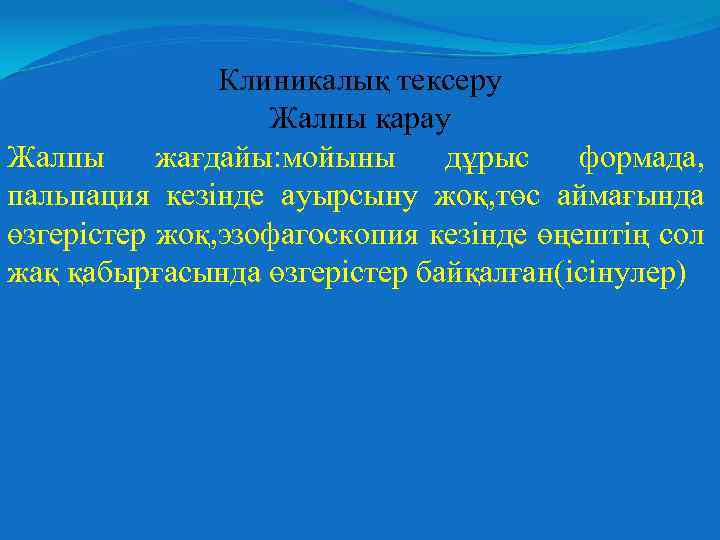 Клиникалық тексеру
Жалпы қарау

Жалпы жағдайы:мойыны дұрыс формада, пальпация кезінде ауырсыну жоқ,төс аймағында өзгерістер жоқ,эзофагоскопия кезінде өңештің сол жақ қабырғасында өзгерістер байқалған(ісінулер)